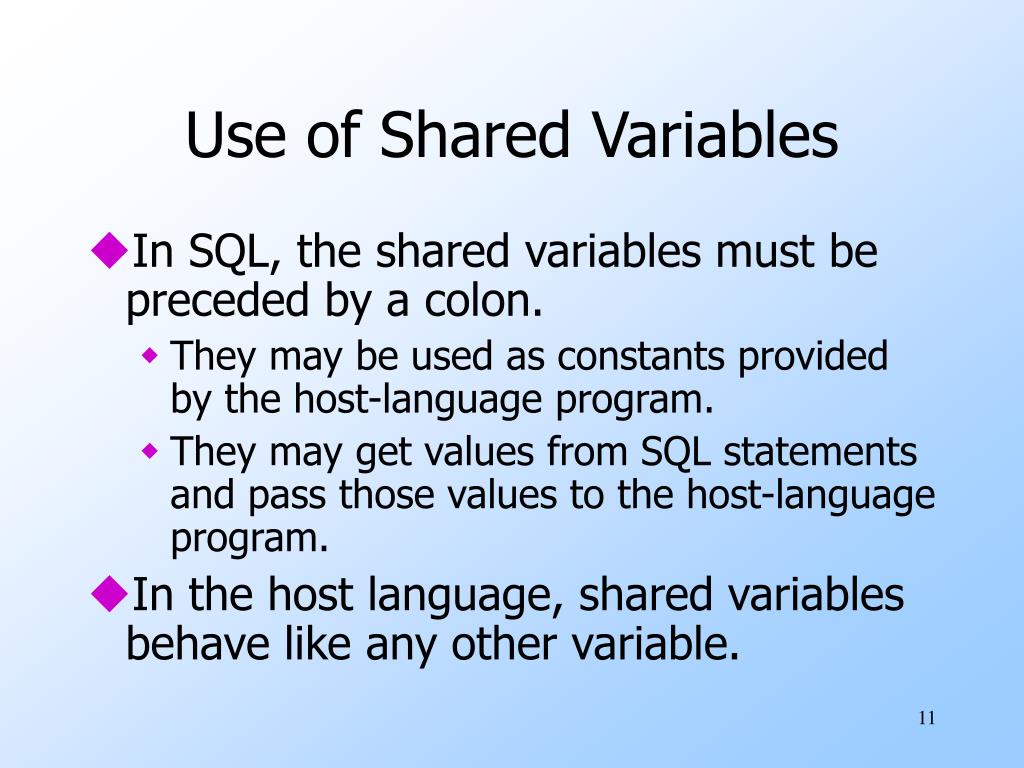 Use of Shared Variables

◆In SQL, the shared variables must be preceded by a colon.

◆ They may be used as constants provided by the host-language program.

◆ They may get values from SQL statements and pass those values to the host-language program.

◆In the host language, shared variables behave like any other variable.

11